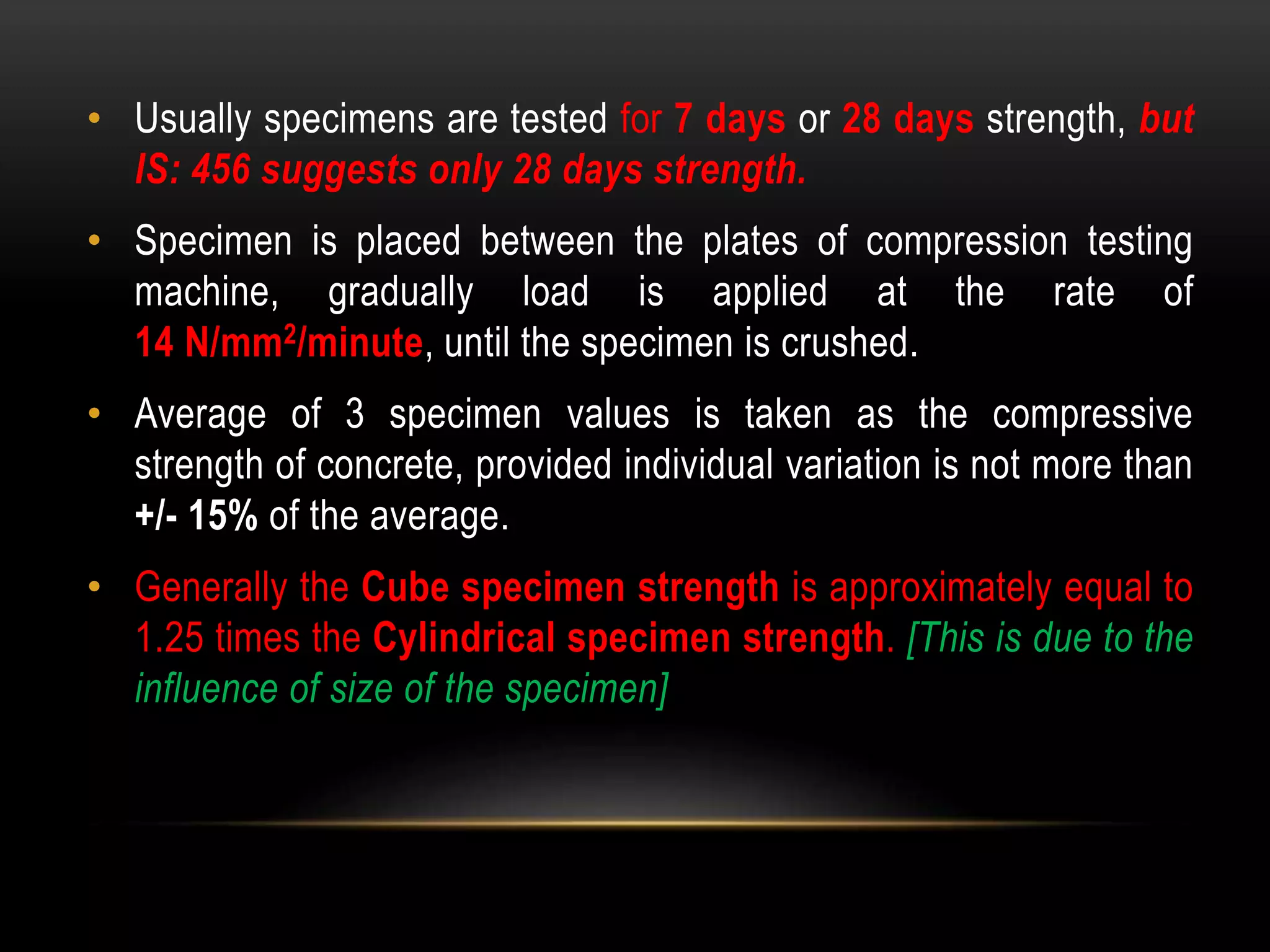 • Usually specimens are tested for 7 days or 28 days strength, but IS: 456 suggests only 28 days strength.

• Specimen is placed between the plates of compression testing machine, gradually load is applied at the rate of 14 N/mm$^2$/minute, until the specimen is crushed.

• Average of 3 specimen values is taken as the compressive strength of concrete, provided individual variation is not more than +/- 15% of the average.

• Generally the Cube specimen strength is approximately equal to 1.25 times the Cylindrical specimen strength. [This is due to the influence of size of the specimen]